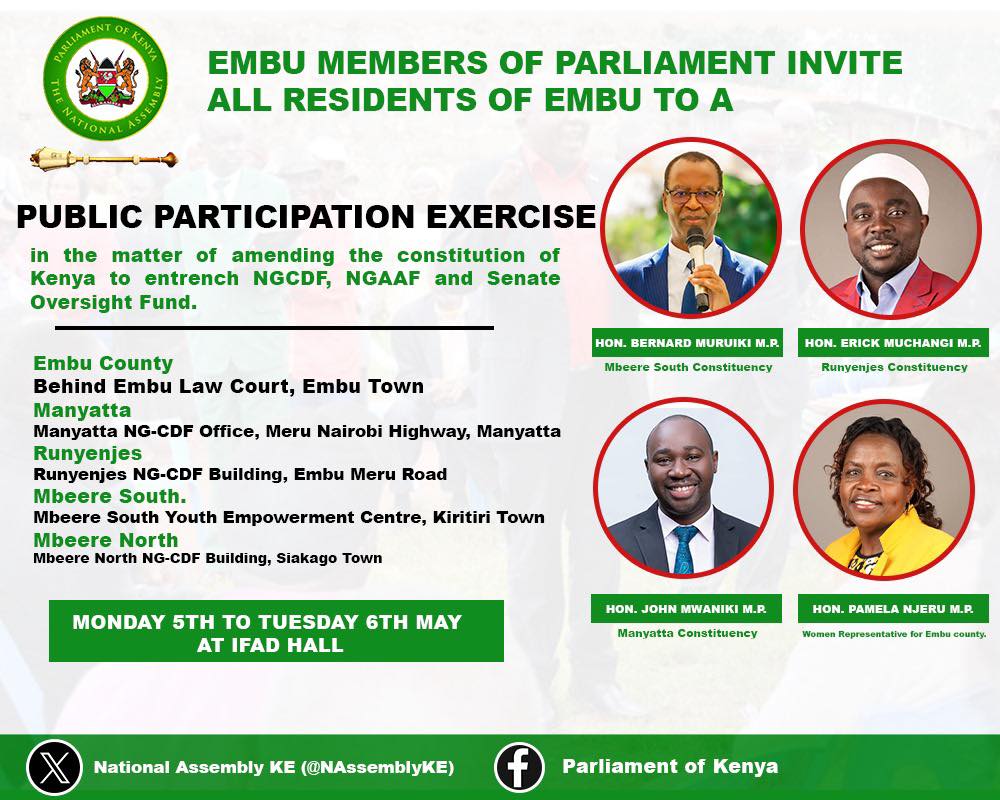 PARLIAMENT OF KENYA
THE NATIONAL ASSEMBLY

EMBU MEMBERS OF PARLIAMENT INVITE ALL RESIDENTS OF EMBU TO A

PUBLIC PARTICIPATION EXERCISE

in the matter of amending the constitution of Kenya to entrench NGCDF, NGAAF and Senate Oversight Fund.

Embu County
Behind Embu Law Court, Embu Town
Manyatta
Manyatta NG-CDF Office, Meru Nairobi Highway, Manyatta
Runyenjes
Runyenjes NG-CDF Building, Embu Meru Road
Mbeere South.
Mbeere South Youth Empowerment Centre, Kiritiri Town
Mbeere North
Mbeere North NG-CDF Building, Siakago Town

MONDAY 5TH TO TUESDAY 6TH MAY
AT IFAD HALL

HON. BERNARD MURUIKI M.P.
Mbeere South Constituency

HON. ERICK MUCHANGI M.P.
Runyenjes Constituency

HON. JOHN MWANIKI M.P.
Manyatta Constituency

HON. PAMELA NJERU M.P.
Women Representative for Embu county.

National Assembly KE (@NAssemblyKE)

Parliament of Kenya